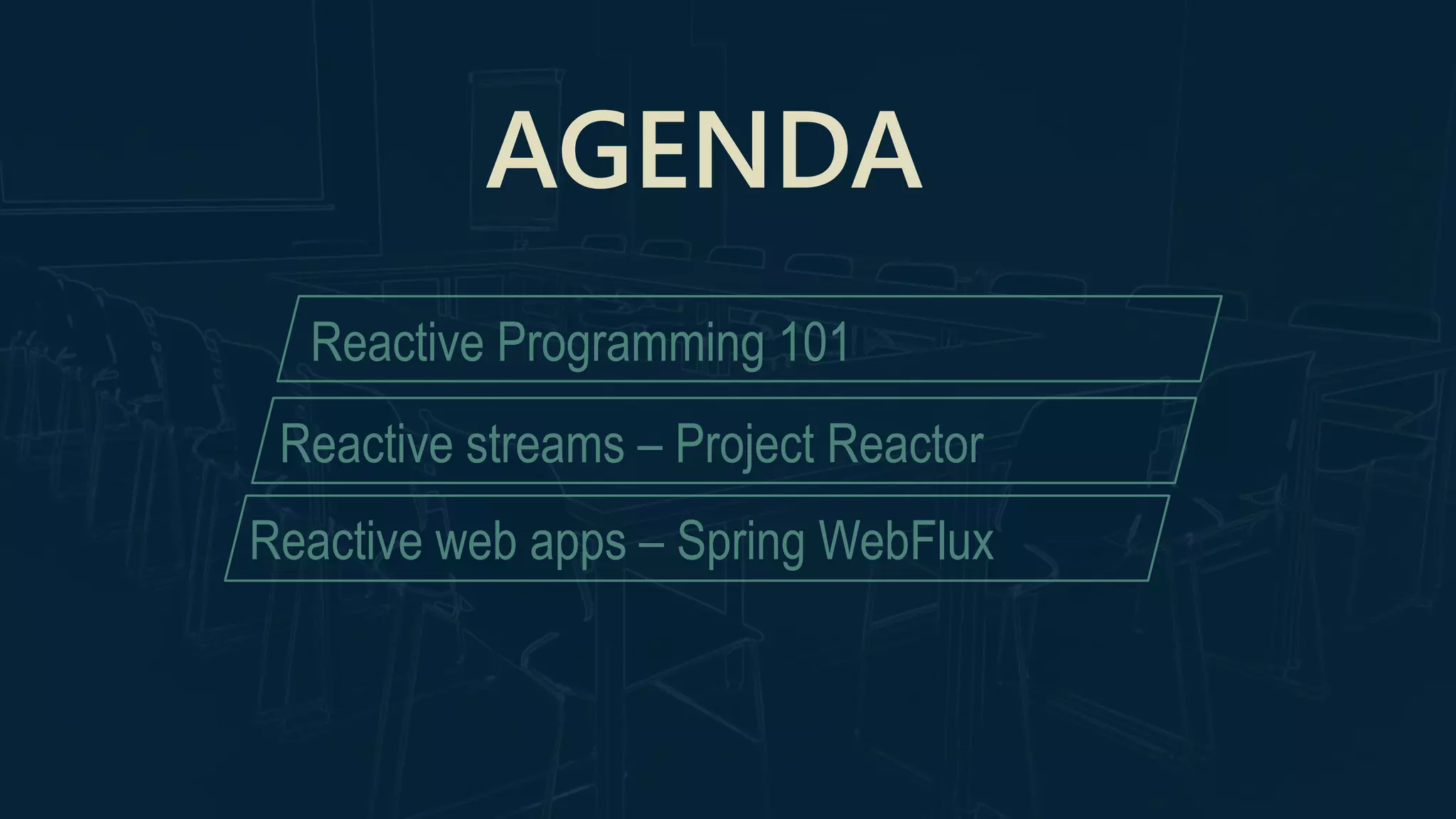 AGENDA

Reactive Programming 101

Reactive streams – Project Reactor

Reactive web apps – Spring WebFlux